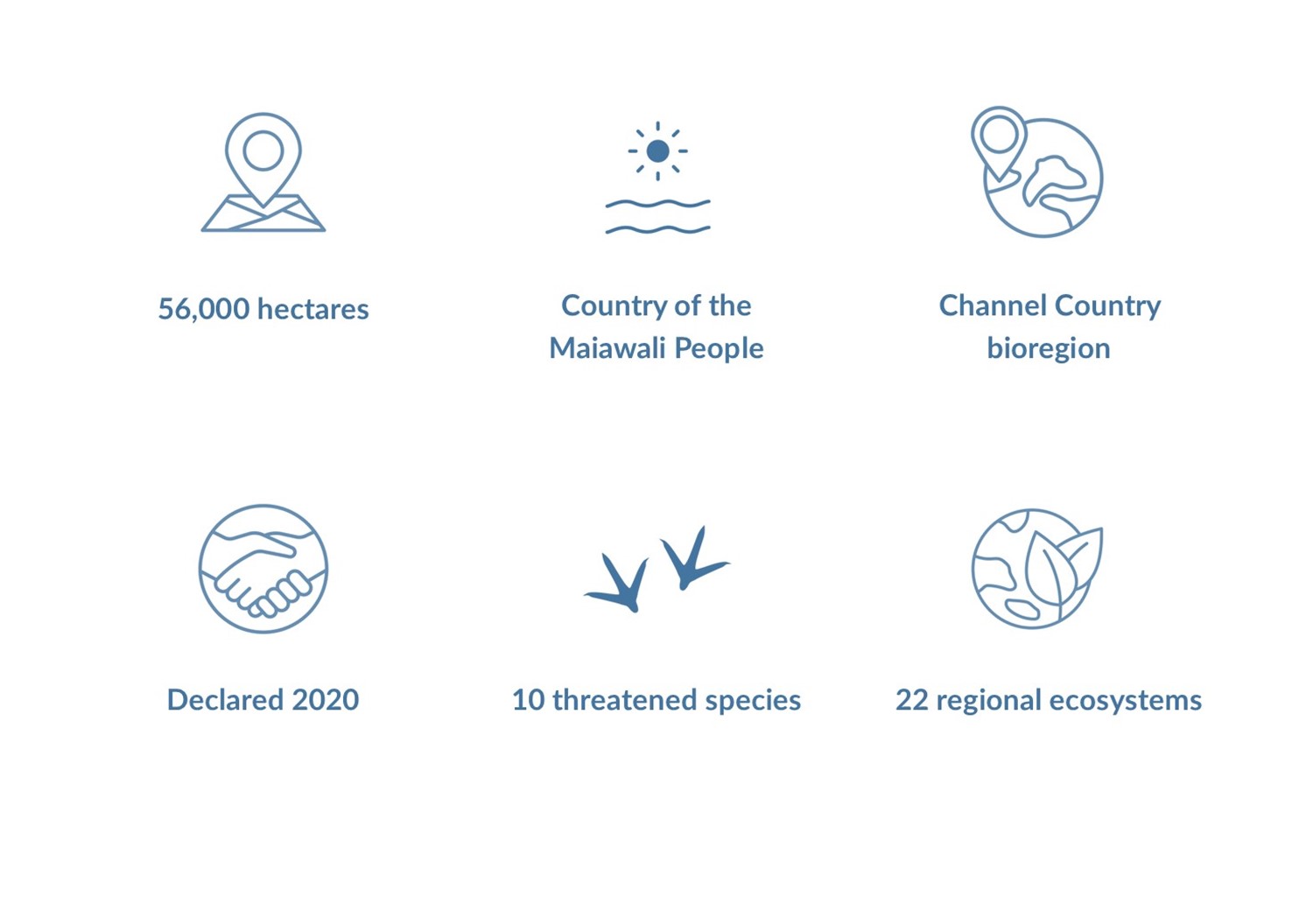 56,000 hectares

Country of the Maiawali People

Channel Country bioregion

Declared 2020

10 threatened species

22 regional ecosystems